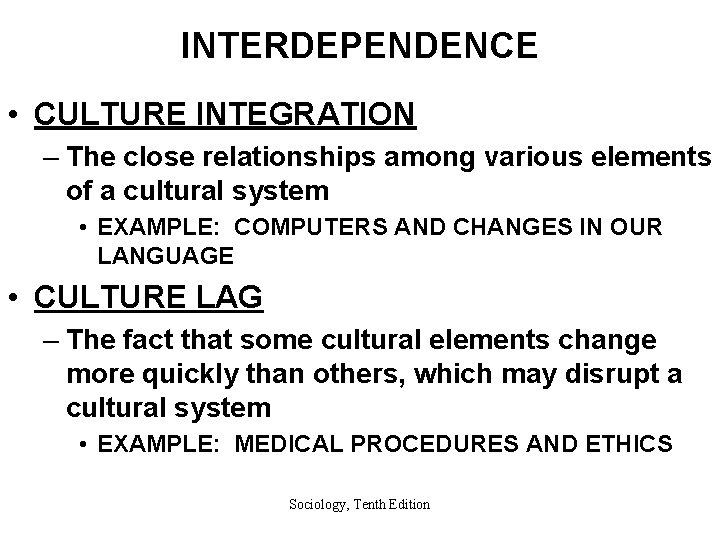 INTERDEPENDENCE

• CULTURE INTEGRATION
– The close relationships among various elements of a cultural system
• EXAMPLE: COMPUTERS AND CHANGES IN OUR LANGUAGE

• CULTURE LAG
– The fact that some cultural elements change more quickly than others, which may disrupt a cultural system
• EXAMPLE: MEDICAL PROCEDURES AND ETHICS

Sociology, Tenth Edition